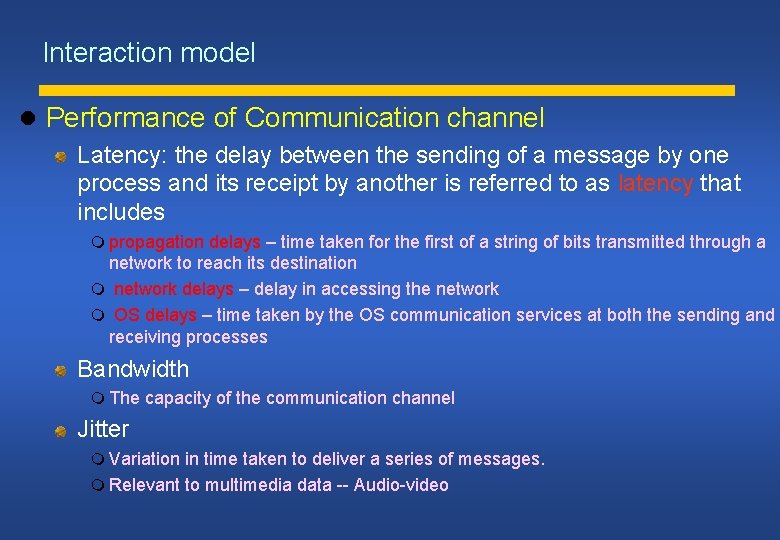 Interaction model

Performance of Communication channel

Latency: the delay between the sending of a message by one process and its receipt by another is referred to as latency that includes

propagation delays – time taken for the first of a string of bits transmitted through a network to reach its destination

network delays – delay in accessing the network

OS delays – time taken by the OS communication services at both the sending and receiving processes

Bandwidth

The capacity of the communication channel

Jitter

Variation in time taken to deliver a series of messages.

Relevant to multimedia data -- Audio-video